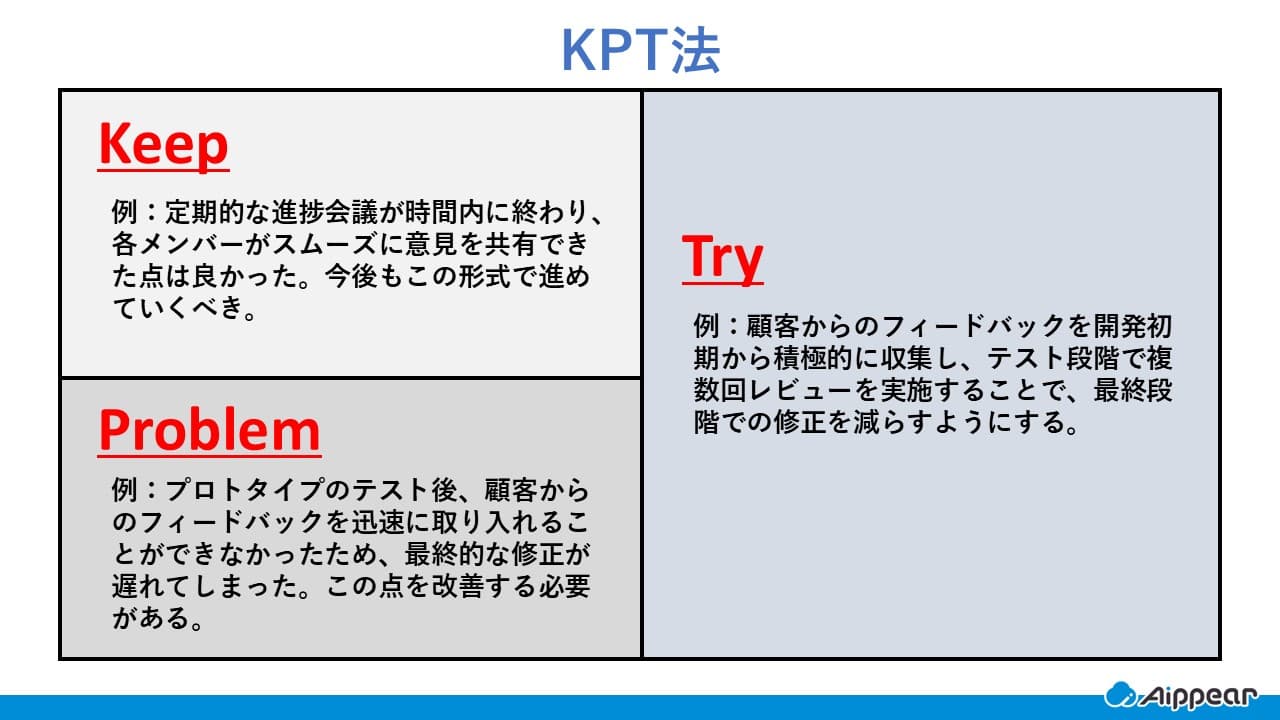 KPT法

Keep

例：定期的な進捗会議が時間内に終わり、各メンバーがスムーズに意見を共有できた点は良かった。今後もこの形式で進めていくべき。

Problem

例：プロトタイプのテスト後、顧客からのフィードバックを迅速に取り入れることができなかったため、最終的な修正が遅れてしまった。この点を改善する必要がある。

Try

例：顧客からのフィードバックを開発初期から積極的に収集し、テスト段階で複数回レビューを実施することで、最終段階での修正を減らすようにする。

Aippear